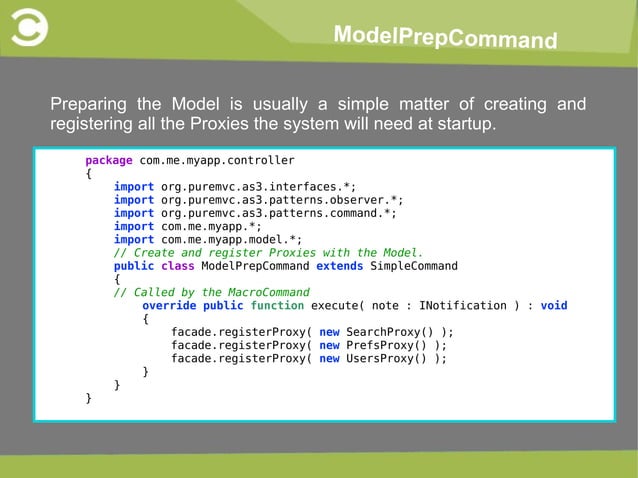 ModelPrepCommand

Preparing the Model is usually a simple matter of creating and registering all the Proxies the system will need at startup.

package com.me.myapp.controller
{
import org.puremvc.as3.interfaces.*;
import org.puremvc.as3.patterns.observer.*;
import org.puremvc.as3.patterns.command.*;
import com.me.myapp.*;
import com.me.myapp.model.*;
// Create and register Proxies with the Model.
public class ModelPrepCommand extends SimpleCommand
{
// Called by the MacroCommand
override public function execute( note : INotification ) : void
{
facade.registerProxy( new SearchProxy() );
facade.registerProxy( new PrefsProxy() );
facade.registerProxy( new UsersProxy() );
}
}
}